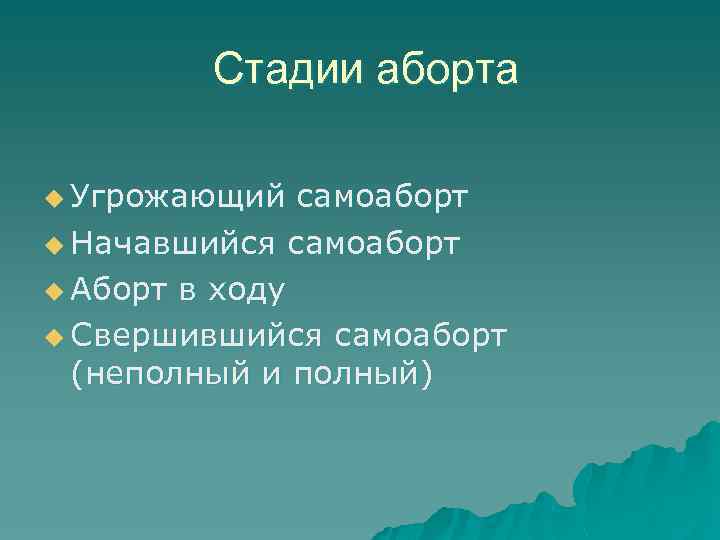 Стадии аборта

Угрожающий самоаборт
Начавшийся самоаборт
Аборт в ходу
Свершившийся самоаборт (неполный и полный)